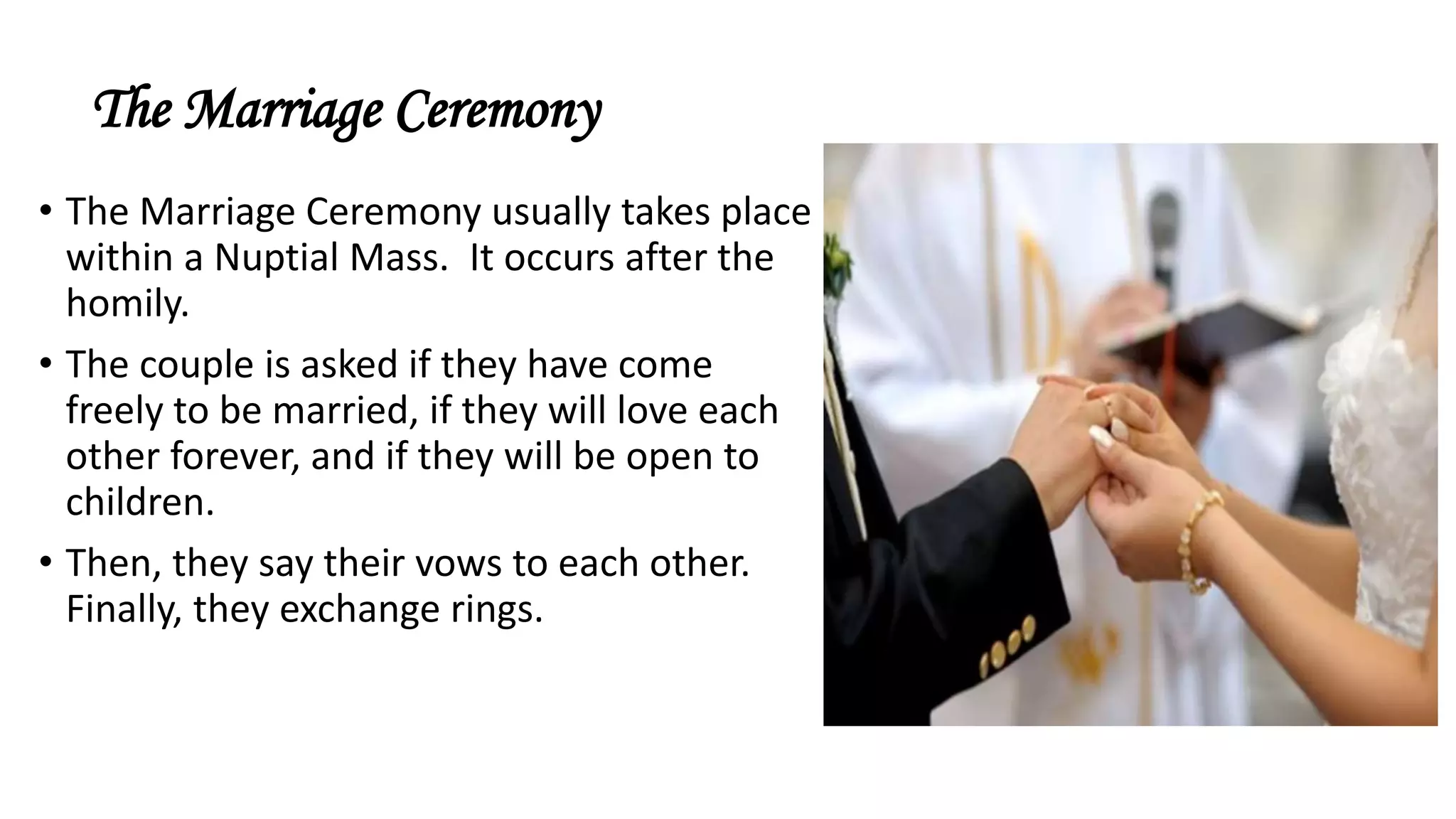 The Marriage Ceremony

• The Marriage Ceremony usually takes place within a Nuptial Mass. It occurs after the homily.

• The couple is asked if they have come freely to be married, if they will love each other forever, and if they will be open to children.

• Then, they say their vows to each other. Finally, they exchange rings.